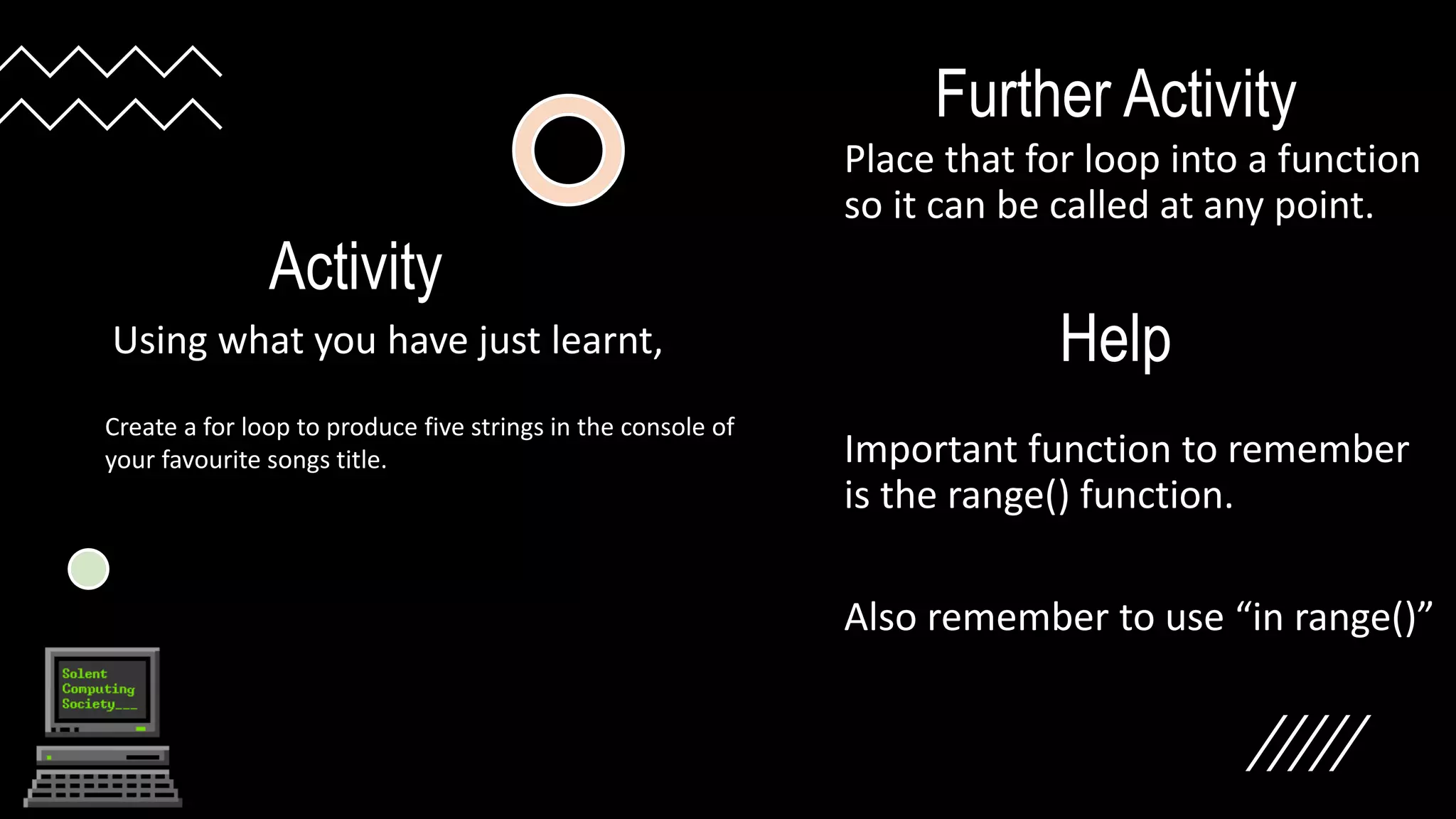 Activity

Using what you have just learnt,

Create a for loop to produce five strings in the console of your favourite songs title.

Solent Computing Society___

Further Activity

Place that for loop into a function so it can be called at any point.

Help

Important function to remember is the range() function.

Also remember to use “in range()”